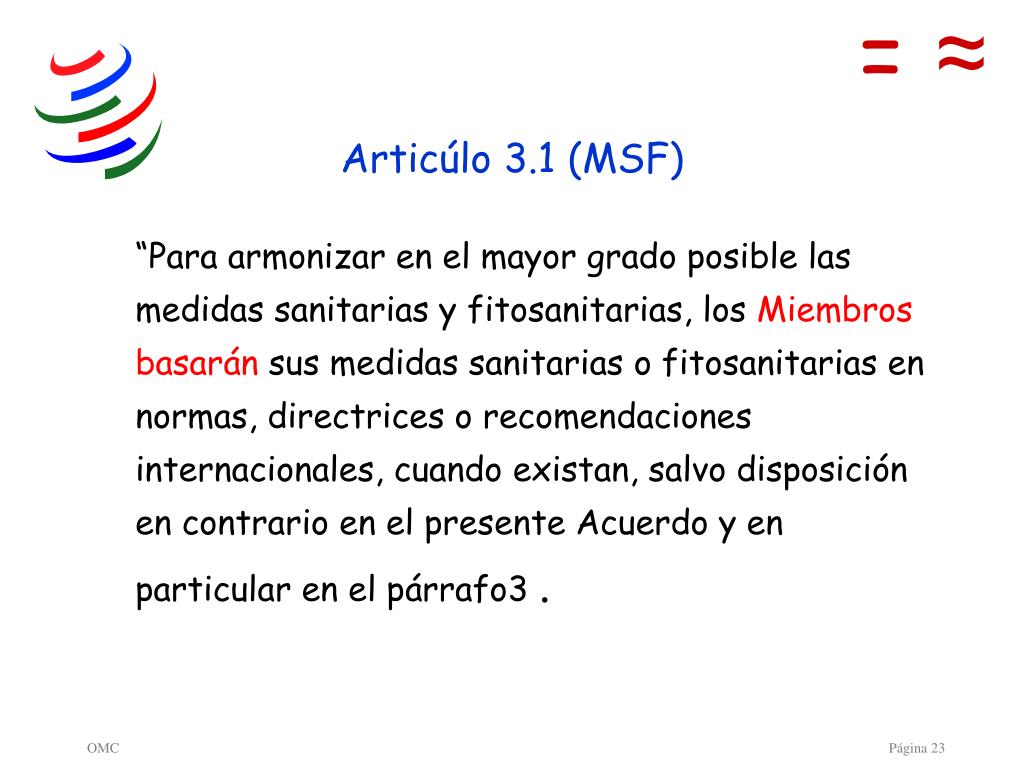 = ≈

Articúlo 3.1 (MSF)

“Para armonizar en el mayor grado posible las medidas sanitarias y fitosanitarias, los Miembros basarán sus medidas sanitarias o fitosanitarias en normas, directrices o recomendaciones internacionales, cuando existan, salvo disposición en contrario en el presente Acuerdo y en particular en el párrafo3 .

OMC

Página 23